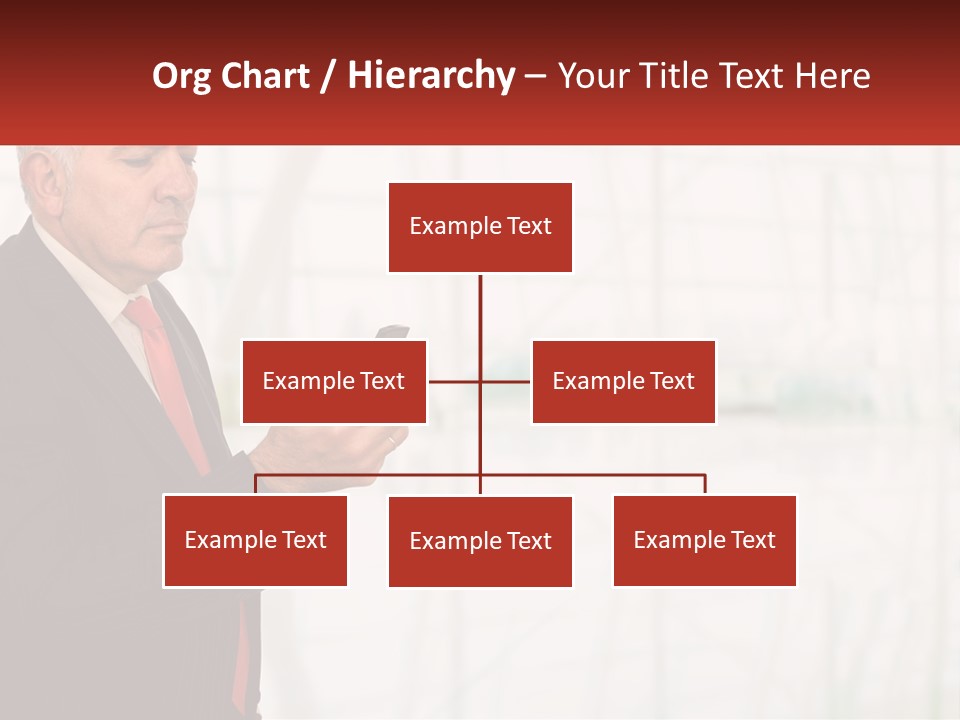 Org Chart / Hierarchy – Your Title Text Here

Example Text

Example Text

Example Text

Example Text

Example Text

Example Text